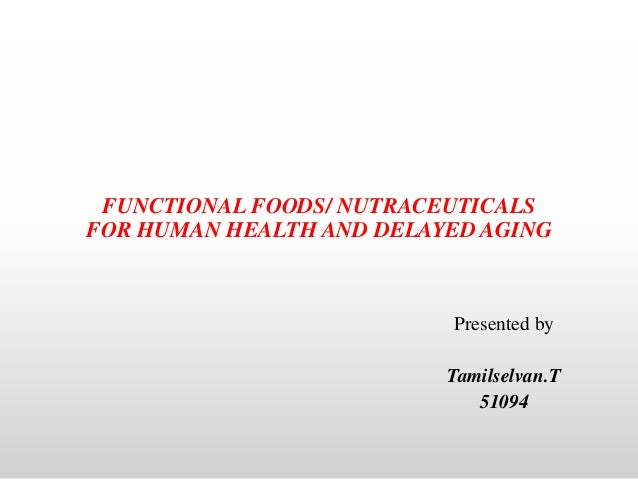 FUNCTIONAL FOODS/ NUTRACEUTICALS FOR HUMAN HEALTH AND DELAYED AGING

Presented by

Tamilselvan.T
51094